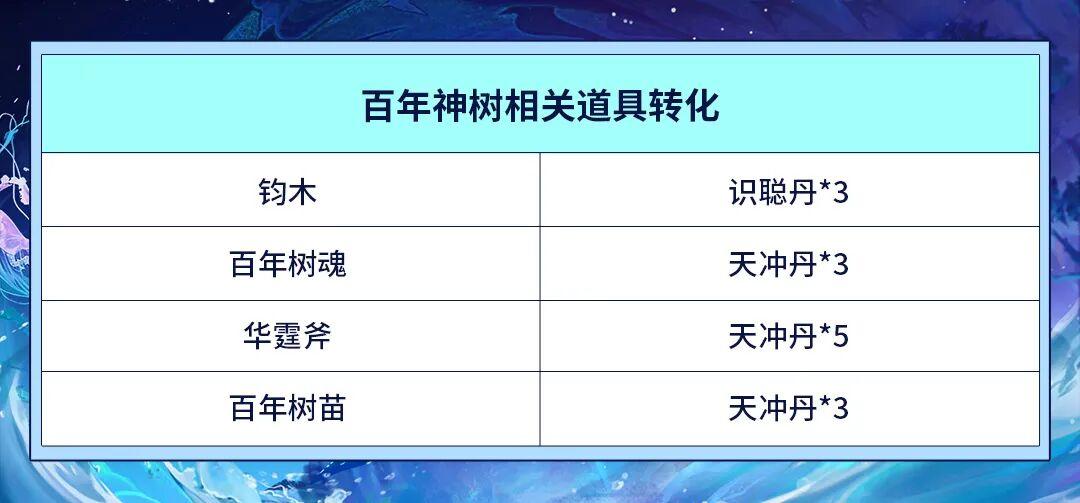 | 百年神树相关道具转化 | |
|---|---|
| 钧木 | 识聪丹*3 |
| 百年树魂 | 天冲丹*3 |
| 华霆斧 | 天冲丹*5 |
| 百年树苗 | 天冲丹*3 |